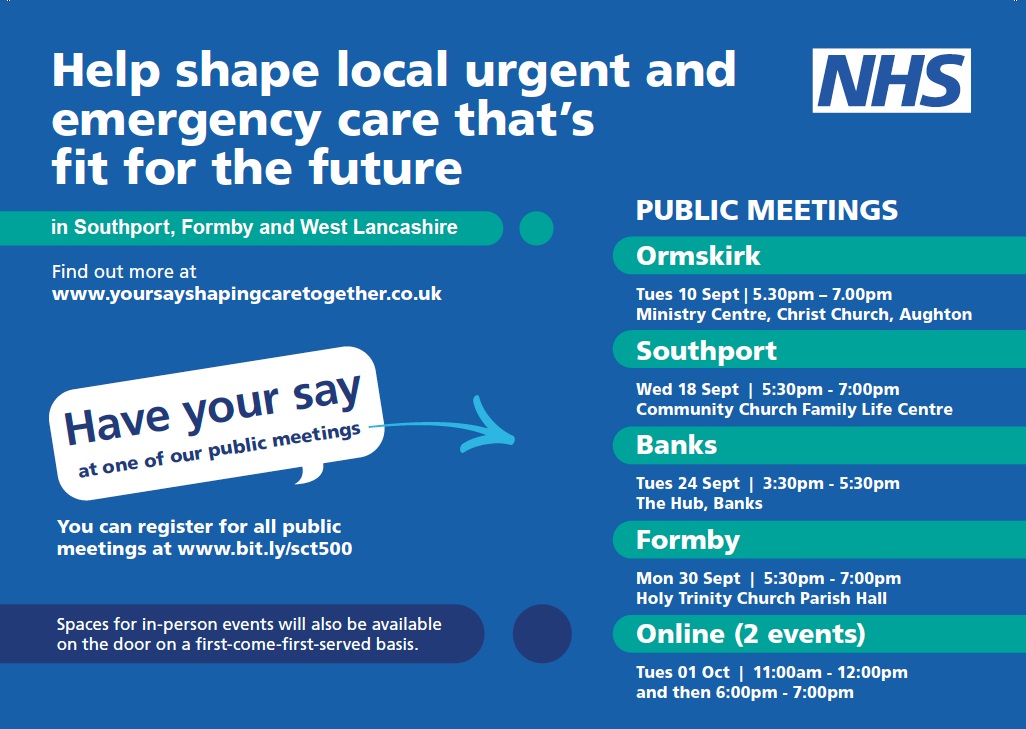 Help shape local urgent and emergency care that's fit for the future

NHS

in Southport, Formby and West Lancashire

Find out more at
www.yoursayshapingcaretogether.co.uk

Have your say
at one of our public meetings

You can register for all public meetings at www.bit.ly/sct500

Spaces for in-person events will also be available on the door on a first-come-first-served basis.

PUBLIC MEETINGS

Ormskirk
Tues 10 Sept | 5.30pm – 7.00pm
Ministry Centre, Christ Church, Aughton

Southport
Wed 18 Sept | 5:30pm - 7:00pm
Community Church Family Life Centre

Banks
Tues 24 Sept | 3:30pm - 5:30pm
The Hub, Banks

Formby
Mon 30 Sept | 5:30pm - 7:00pm
Holy Trinity Church Parish Hall

Online (2 events)
Tues 01 Oct | 11:00am - 12:00pm
and then 6:00pm - 7:00pm